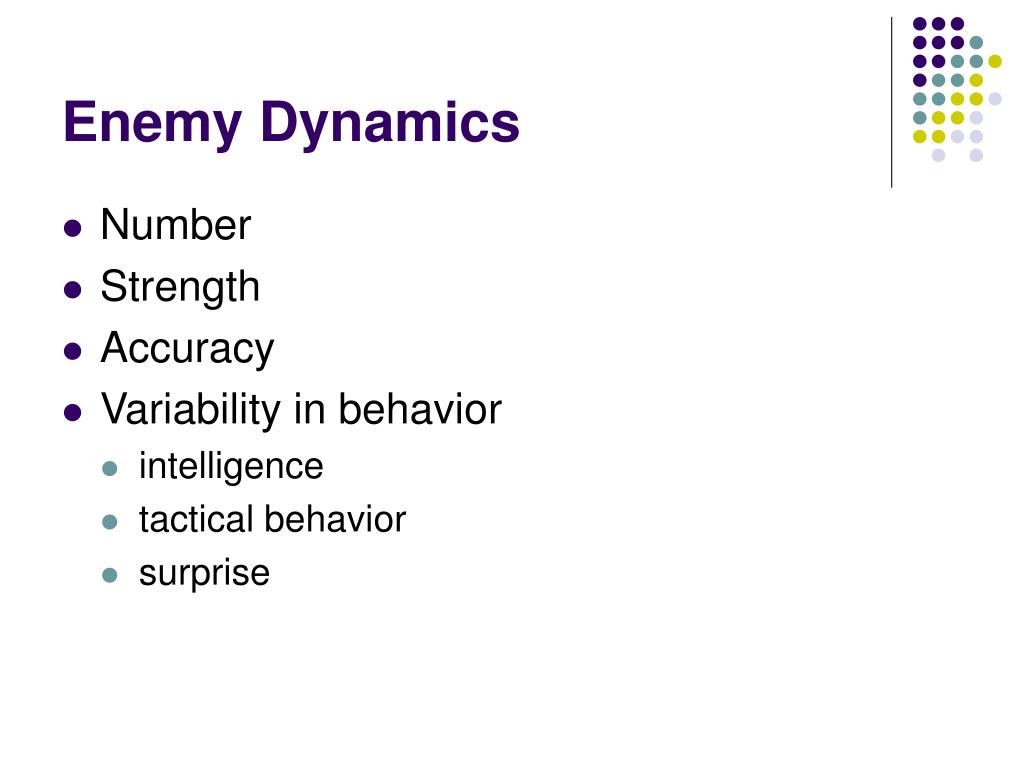 Enemy Dynamics

- Number
- Strength
- Accuracy
- Variability in behavior
  - intelligence
  - tactical behavior
  - surprise